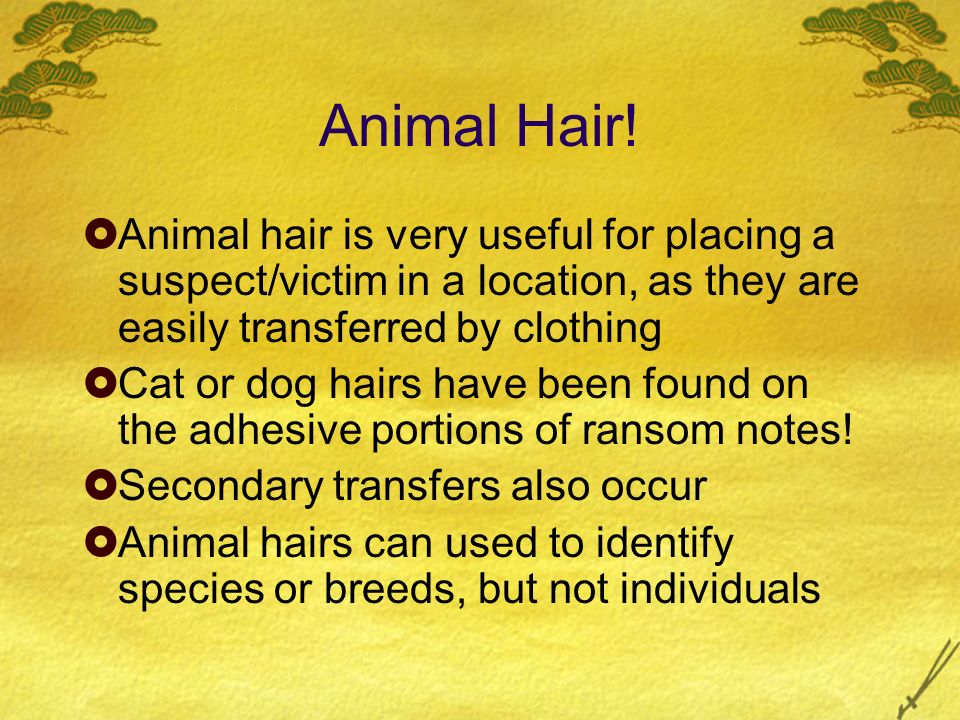 Animal Hair!

Animal hair is very useful for placing a suspect/victim in a location, as they are easily transferred by clothing

Cat or dog hairs have been found on the adhesive portions of ransom notes!

Secondary transfers also occur

Animal hairs can used to identify species or breeds, but not individuals